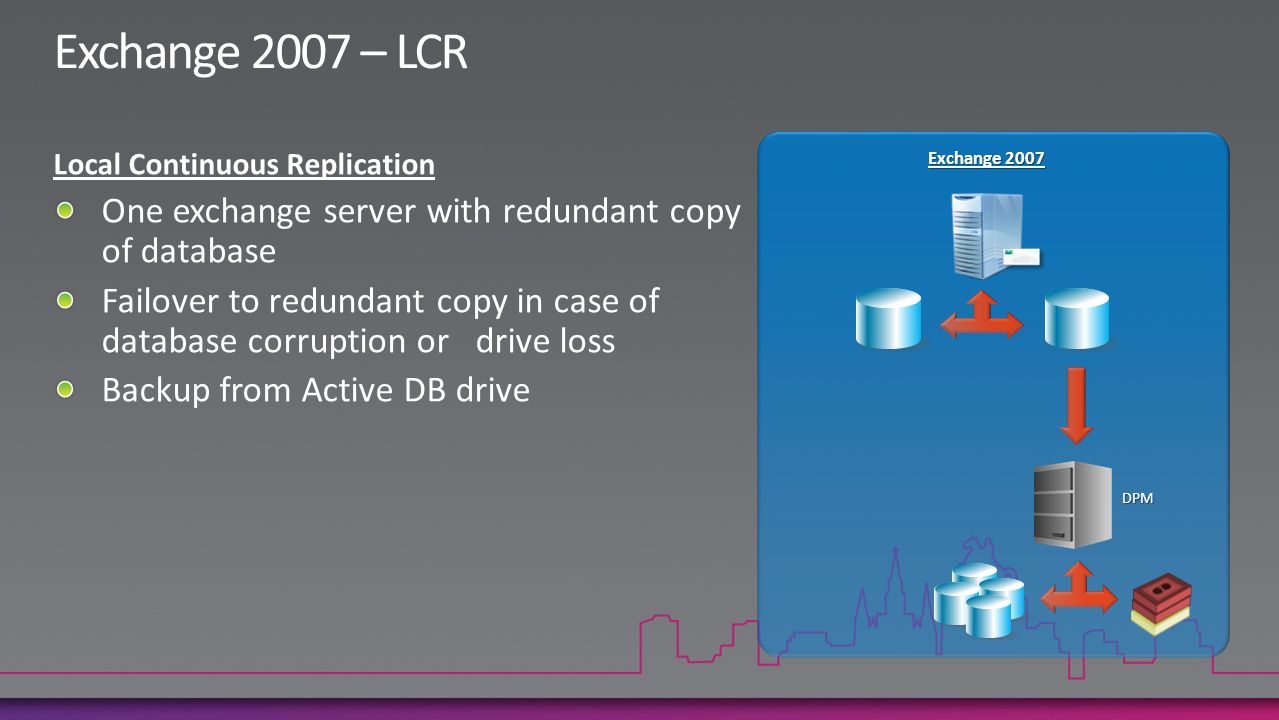 Exchange 2007 – LCR

Local Continuous Replication

One exchange server with redundant copy of database

Failover to redundant copy in case of database corruption or drive loss

Backup from Active DB drive

Exchange 2007

DPM